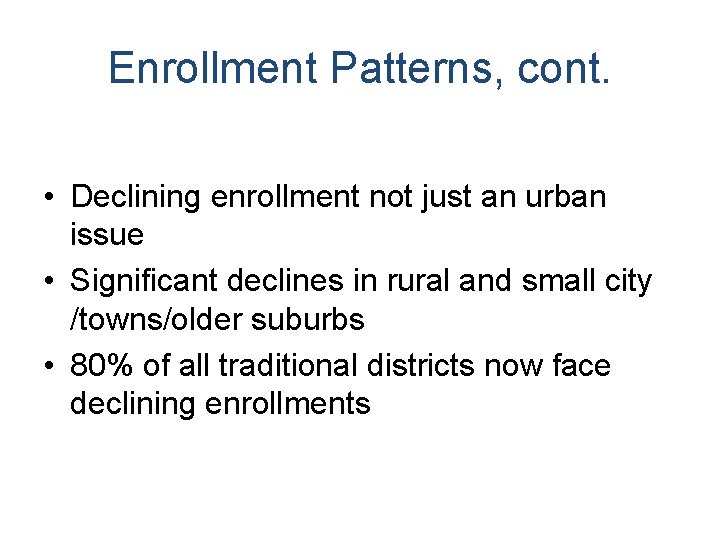 Enrollment Patterns, cont.

• Declining enrollment not just an urban issue
• Significant declines in rural and small city /towns/older suburbs
• 80% of all traditional districts now face declining enrollments